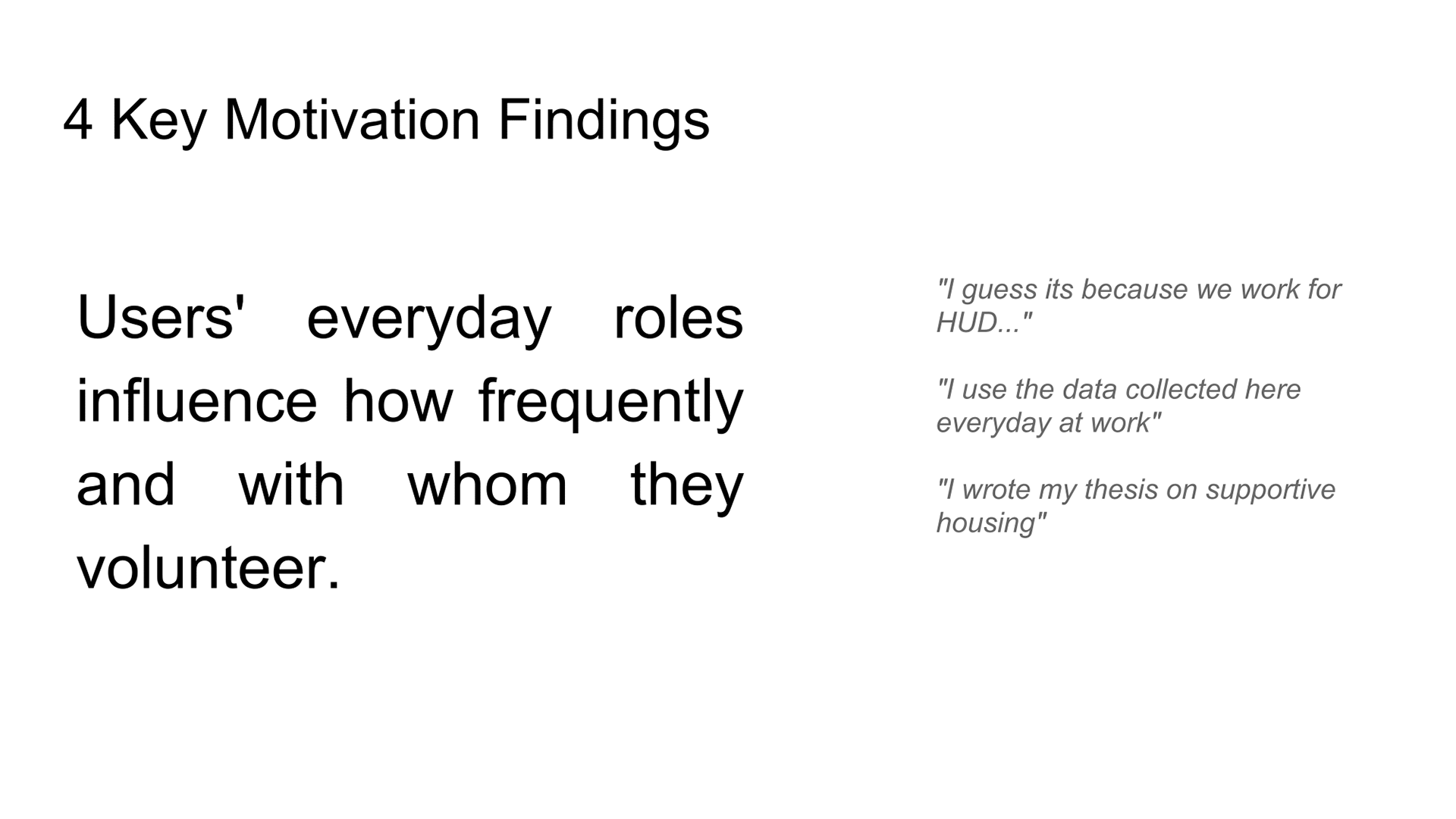 4 Key Motivation Findings

Users' everyday roles influence how frequently and with whom they volunteer.

"I guess its because we work for HUD..."

"I use the data collected here everyday at work"

"I wrote my thesis on supportive housing"